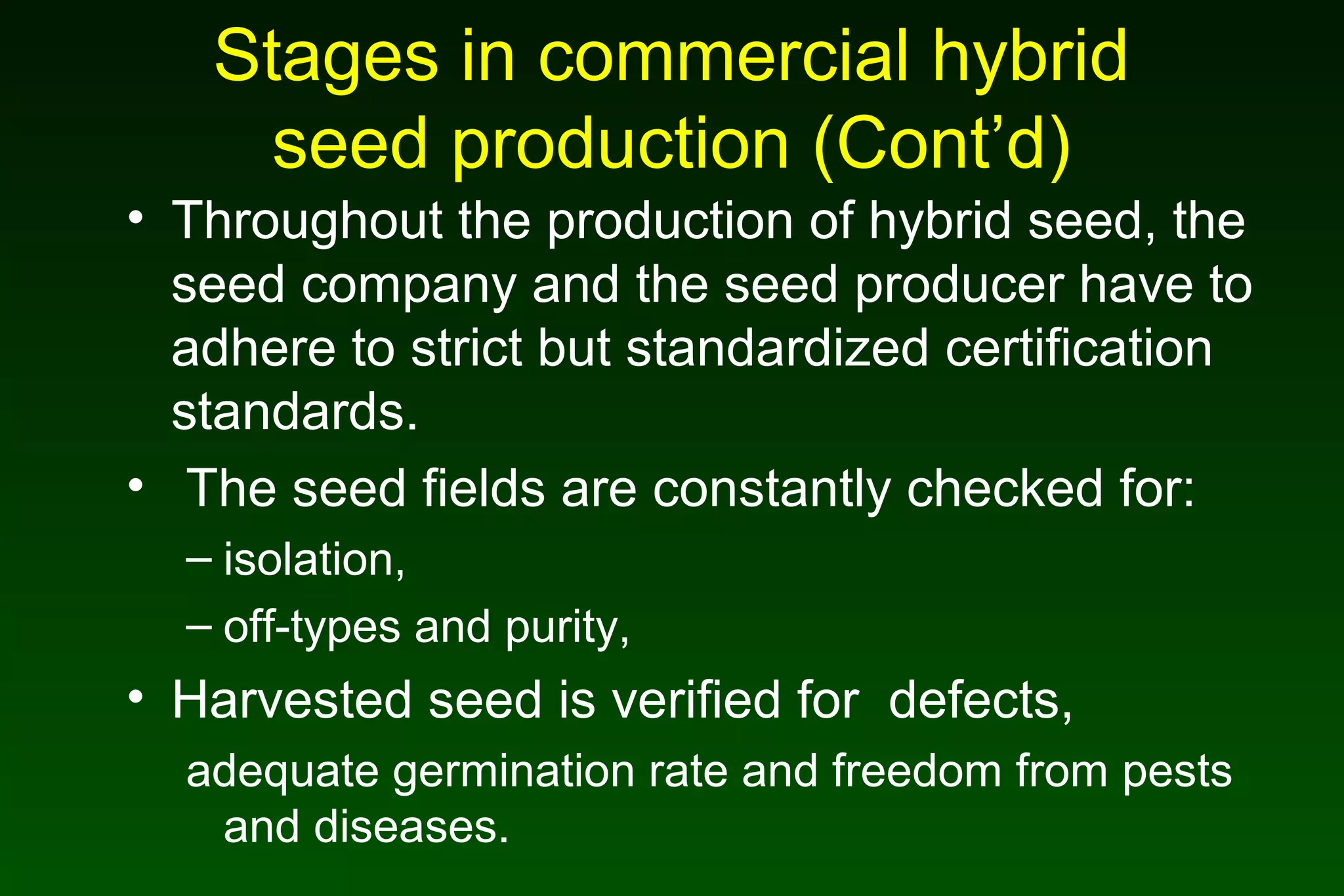 Stages in commercial hybrid seed production (Cont’d)

• Throughout the production of hybrid seed, the seed company and the seed producer have to adhere to strict but standardized certification standards.

• The seed fields are constantly checked for:
– isolation,
– off-types and purity,

• Harvested seed is verified for defects,
adequate germination rate and freedom from pests and diseases.